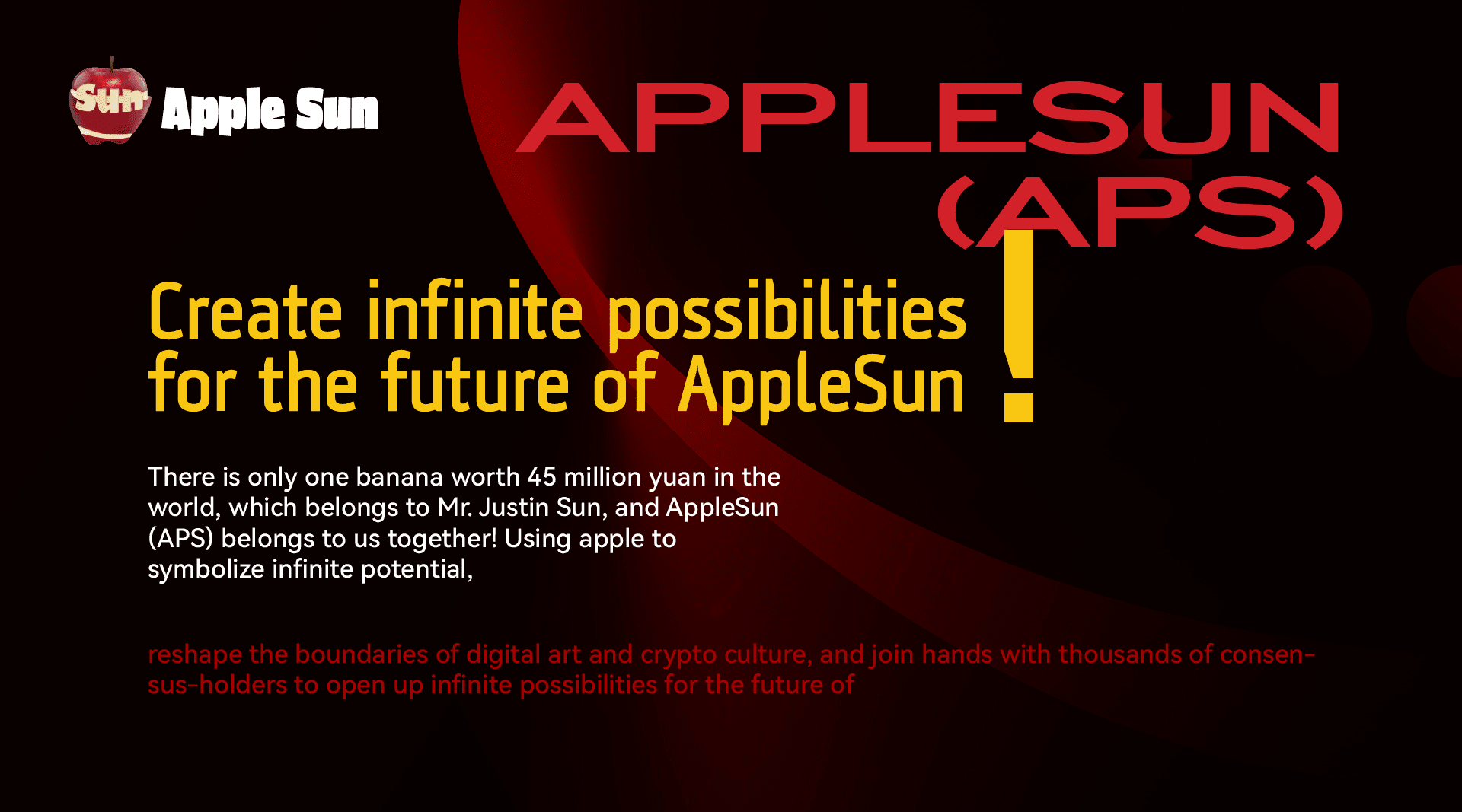 Sun Apple Sun

APPLESUN (APS)

Create infinite possibilities for the future of AppleSun !

There is only one banana worth 45 million yuan in the world, which belongs to Mr. Justin Sun, and AppleSun (APS) belongs to us together! Using apple to symbolize infinite potential,

reshape the boundaries of digital art and crypto culture, and join hands with thousands of consensus-holders to open up infinite possibilities for the future of